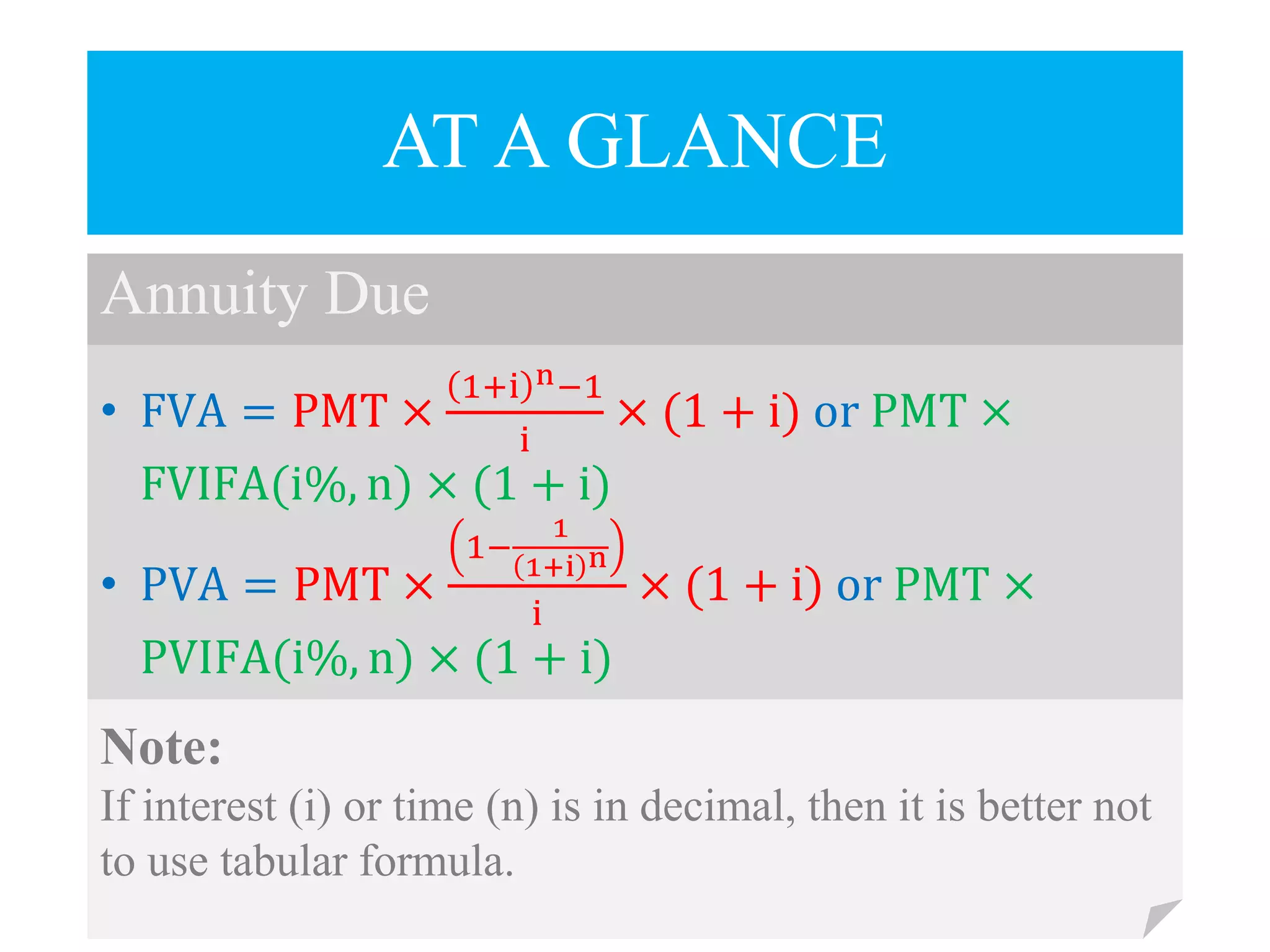 AT A GLANCE

Annuity Due

• $FVA = PMT \times \frac{(1+i)^n - 1}{i} \times (1 + i)$ or $PMT \times FVIFA(i\%, n) \times (1 + i)$

• $PVA = PMT \times \frac{\left(1 - \frac{1}{(1+i)^n}\right)}{i} \times (1 + i)$ or $PMT \times PVIFA(i\%, n) \times (1 + i)$

Note:

If interest (i) or time (n) is in decimal, then it is better not to use tabular formula.